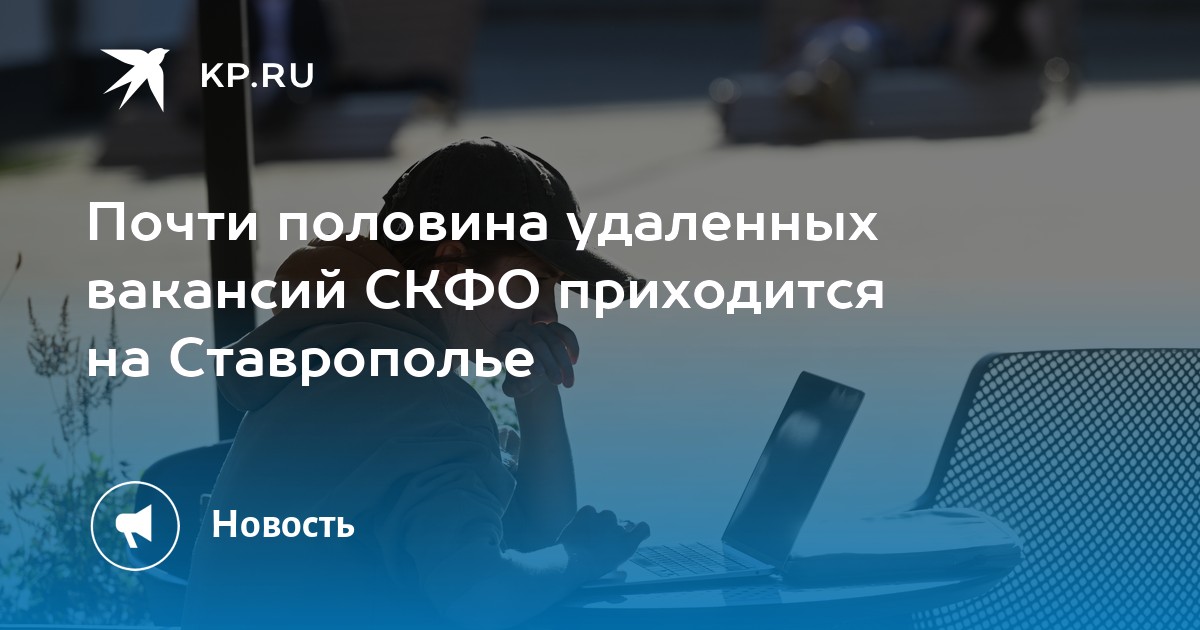 KP.RU

Почти половина удаленных вакансий СКФО приходится на Ставрополье

Новость